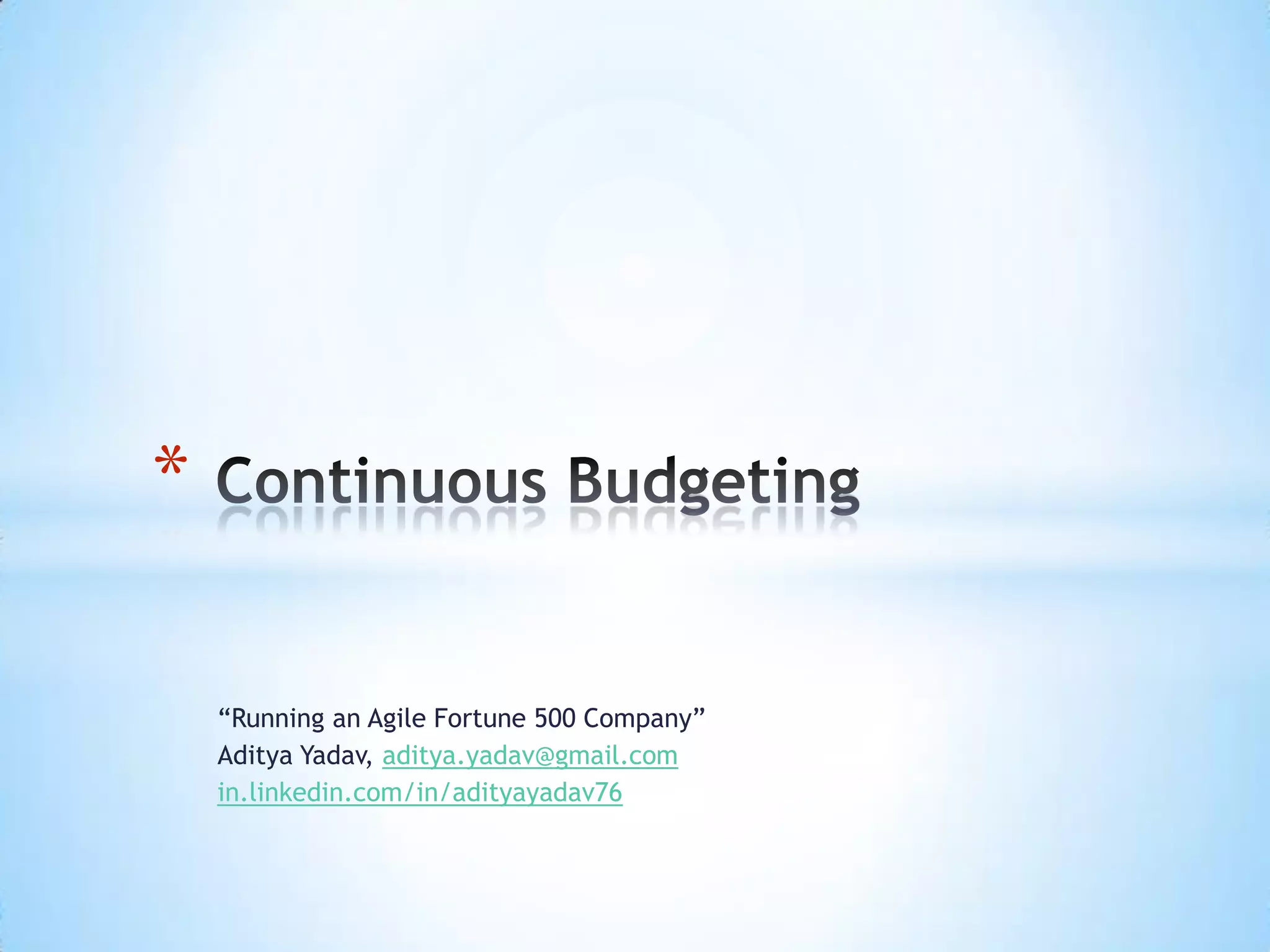 * Continuous Budgeting

“Running an Agile Fortune 500 Company”
Aditya Yadav, aditya.yadav@gmail.com
in.linkedin.com/in/adityayadav76